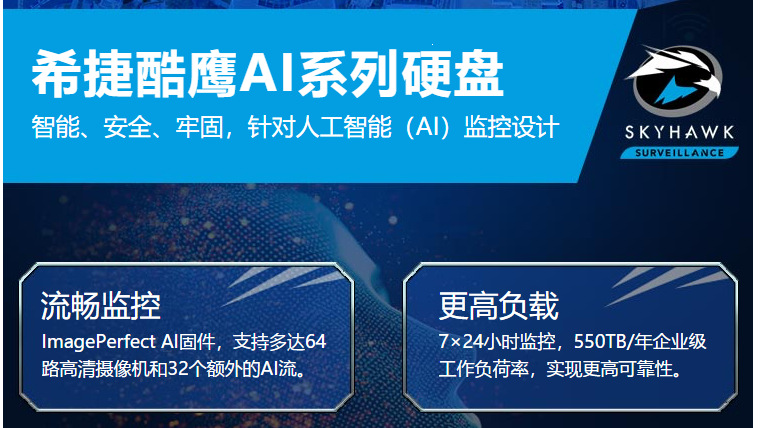 希捷酷鹰AI系列硬盘

智能、安全、牢固，针对人工智能（AI）监控设计

SKYHAWK
SURVEILLANCE

流畅监控

ImagePerfect AI固件，支持多达64路高清摄像机和32个额外的AI流。

更高负载

7×24小时监控，550TB/年企业级工作负荷率，实现更高可靠性。